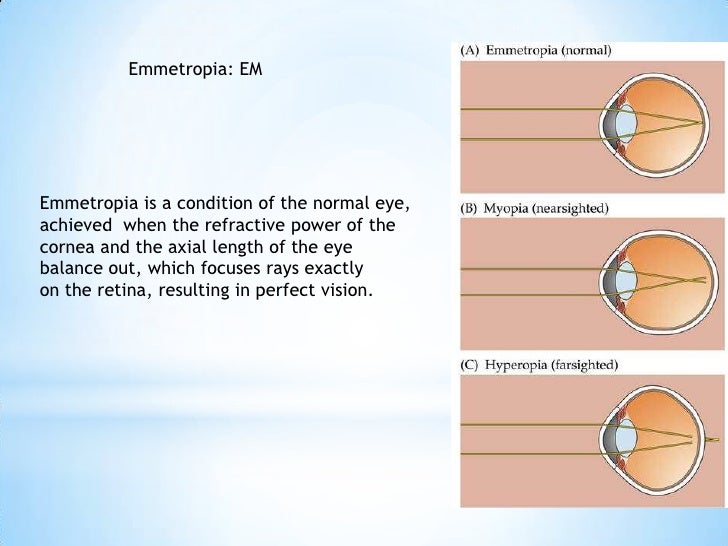 Emmetropia: EM

Emmetropia is a condition of the normal eye, achieved when the refractive power of the cornea and the axial length of the eye balance out, which focuses rays exactly on the retina, resulting in perfect vision.

(A) Emmetropia (normal)

(B) Myopia (nearsighted)

(C) Hyperopia (farsighted)